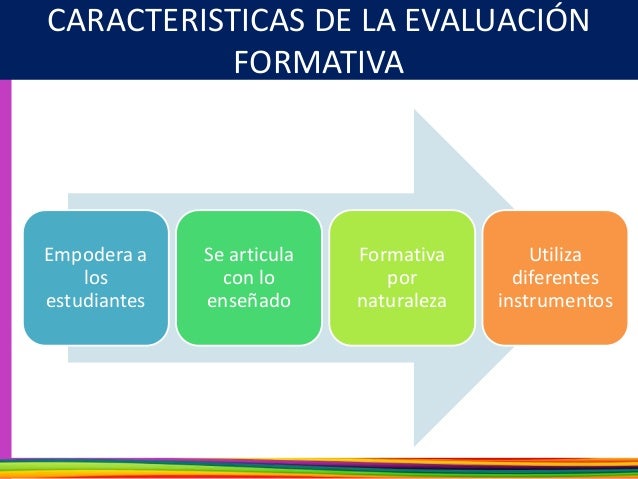 CARACTERISTICAS DE LA EVALUACIÓN FORMATIVA

Empodera a los estudiantes

Se articula con lo enseñado

Formativa por naturaleza

Utiliza diferentes instrumentos